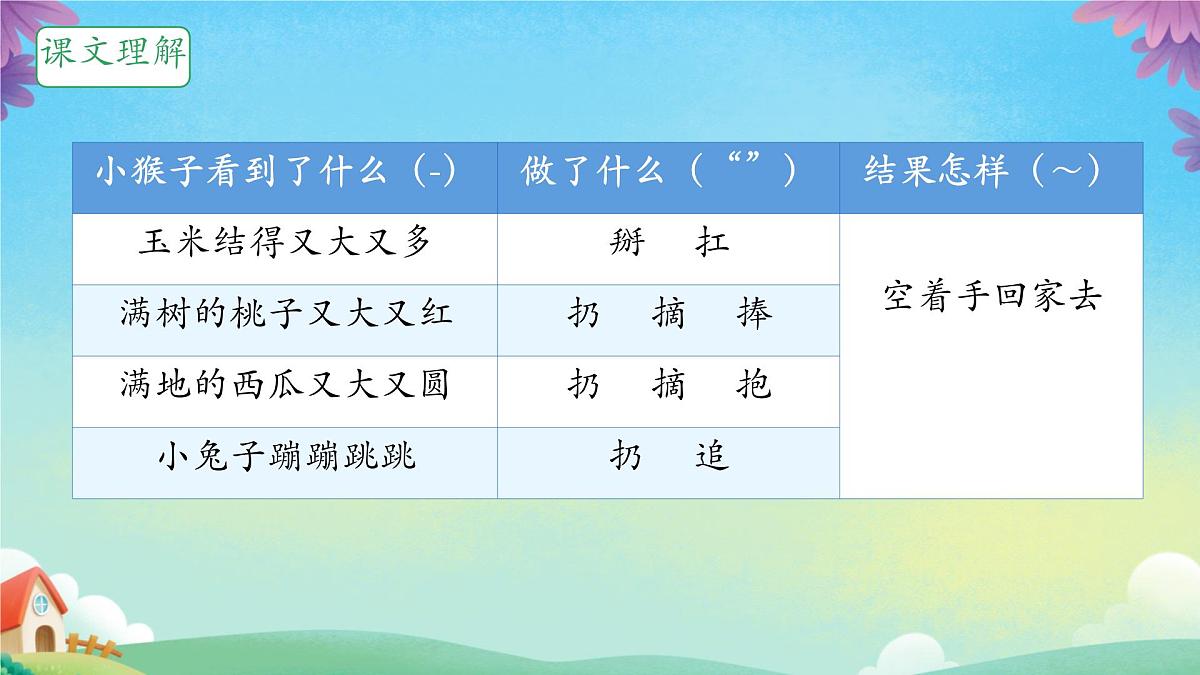 课文理解

| 小猴子看到了什么（-） | 做了什么（“”） | 结果怎样（～） |
|---|---|---|
| 玉米结得又大又多 | 掰　扛 | 空着手回家去 |
| 满树的桃子又大又红 | 扔　摘　捧 | |
| 满地的西瓜又大又圆 | 扔　摘　抱 | |
| 小兔子蹦蹦跳跳 | 扔　追 | |